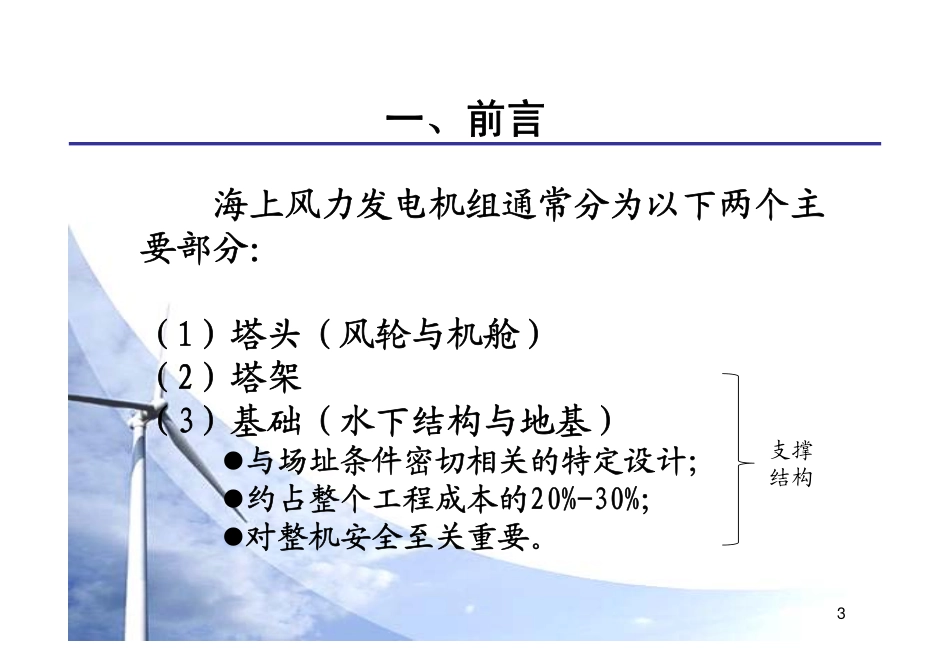 一、前言

海上风力发电机组通常分为以下两个主要部分:

（1）塔头（风轮与机舱）
（2）塔架
（3）基础（水下结构与地基）
●与场址条件密切相关的特定设计;
●约占整个工程成本的20%-30%;
●对整机安全至关重要。

支撑结构

3